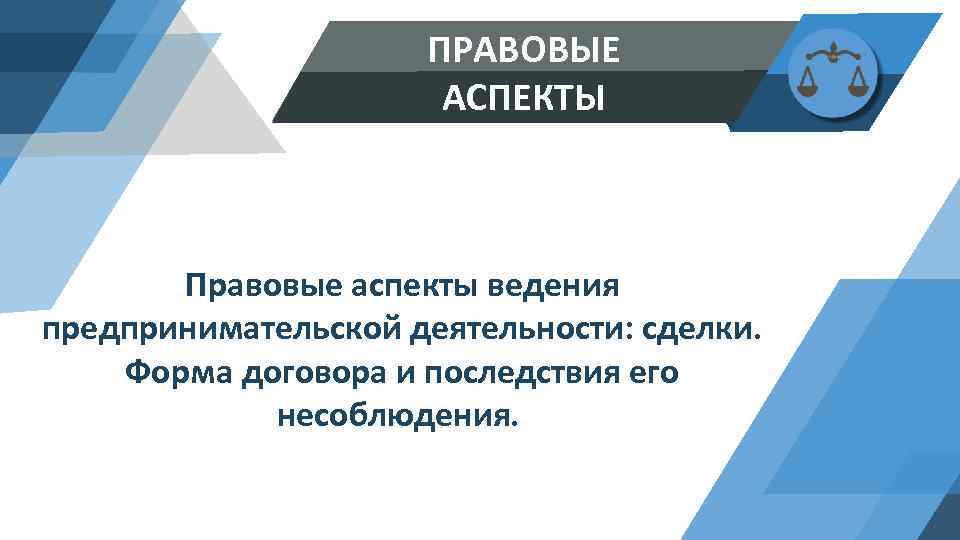 ПРАВОВЫЕ
АСПЕКТЫ

Правовые аспекты ведения предпринимательской деятельности: сделки. Форма договора и последствия его несоблюдения.